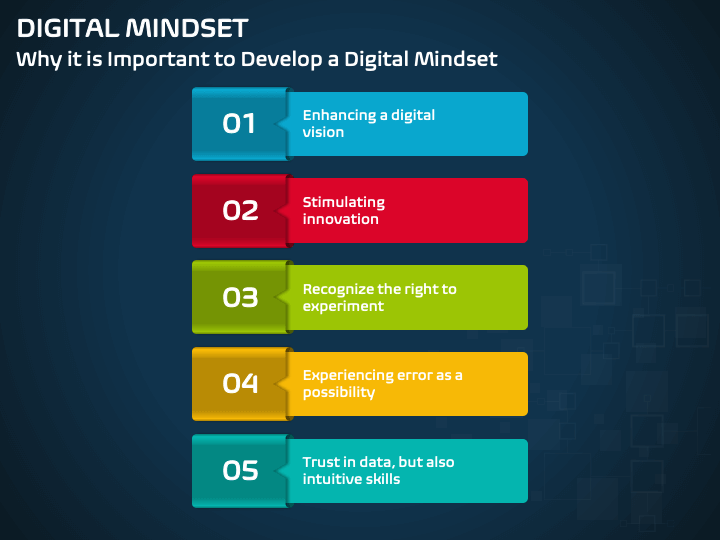 DIGITAL MINDSET
Why it is Important to Develop a Digital Mindset

01 Enhancing a digital vision

02 Stimulating innovation

03 Recognize the right to experiment

04 Experiencing error as a possibility

05 Trust in data, but also intuitive skills